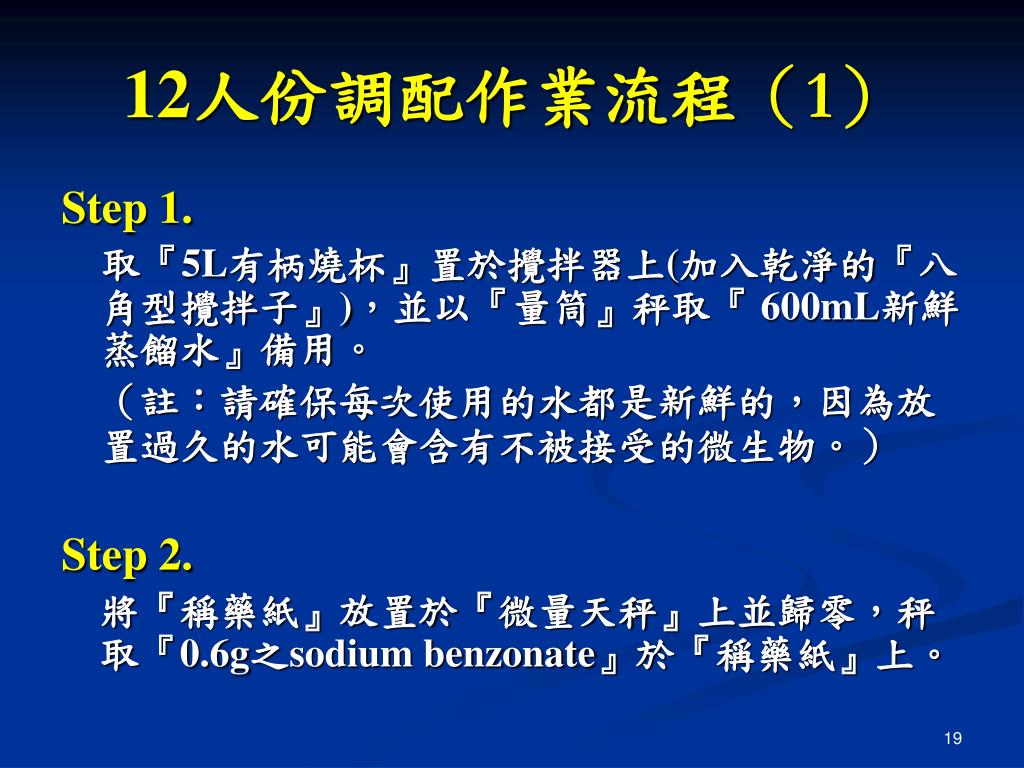 12人份調配作業流程（1）

Step 1.

取『5L有柄燒杯』置於攪拌器上(加入乾淨的『八角型攪拌子』)，並以『量筒』秤取『 600mL新鮮蒸餾水』備用。

（註：請確保每次使用的水都是新鮮的，因為放置過久的水可能會含有不被接受的微生物。）

Step 2.

將『稱藥紙』放置於『微量天秤』上並歸零，秤取『0.6g之sodium benzonate』於『稱藥紙』上。

19